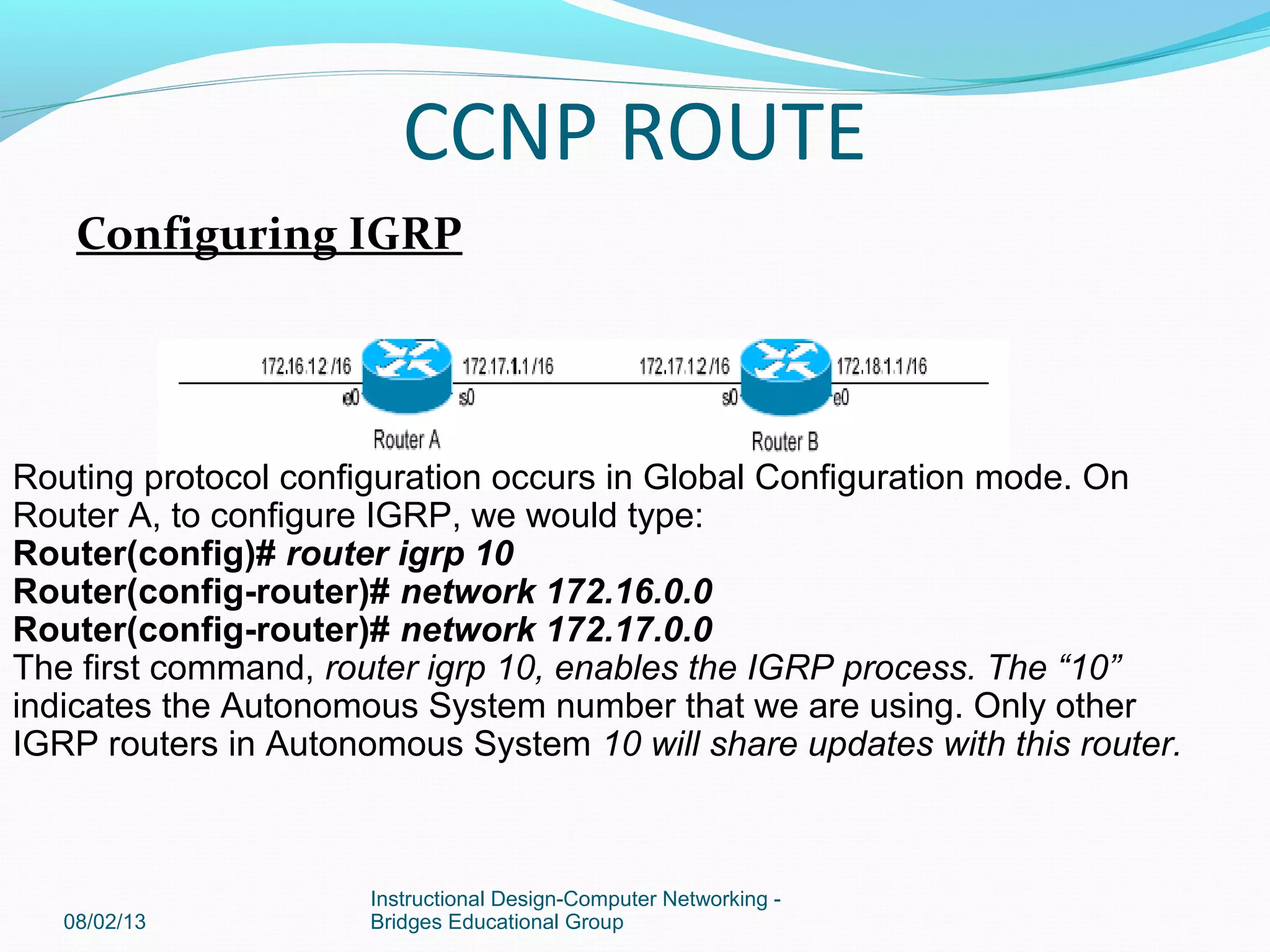 CCNP ROUTE

Configuring IGRP

172.16.1.2 /16
e0
172.17.1.1 /16
s0
Router A
172.17.1.2 /16
s0
172.18.1.1 /16
e0
Router B

Routing protocol configuration occurs in Global Configuration mode. On Router A, to configure IGRP, we would type:
Router(config)# router igrp 10
Router(config-router)# network 172.16.0.0
Router(config-router)# network 172.17.0.0
The first command, router igrp 10, enables the IGRP process. The “10” indicates the Autonomous System number that we are using. Only other IGRP routers in Autonomous System 10 will share updates with this router.

08/02/13

Instructional Design-Computer Networking - Bridges Educational Group